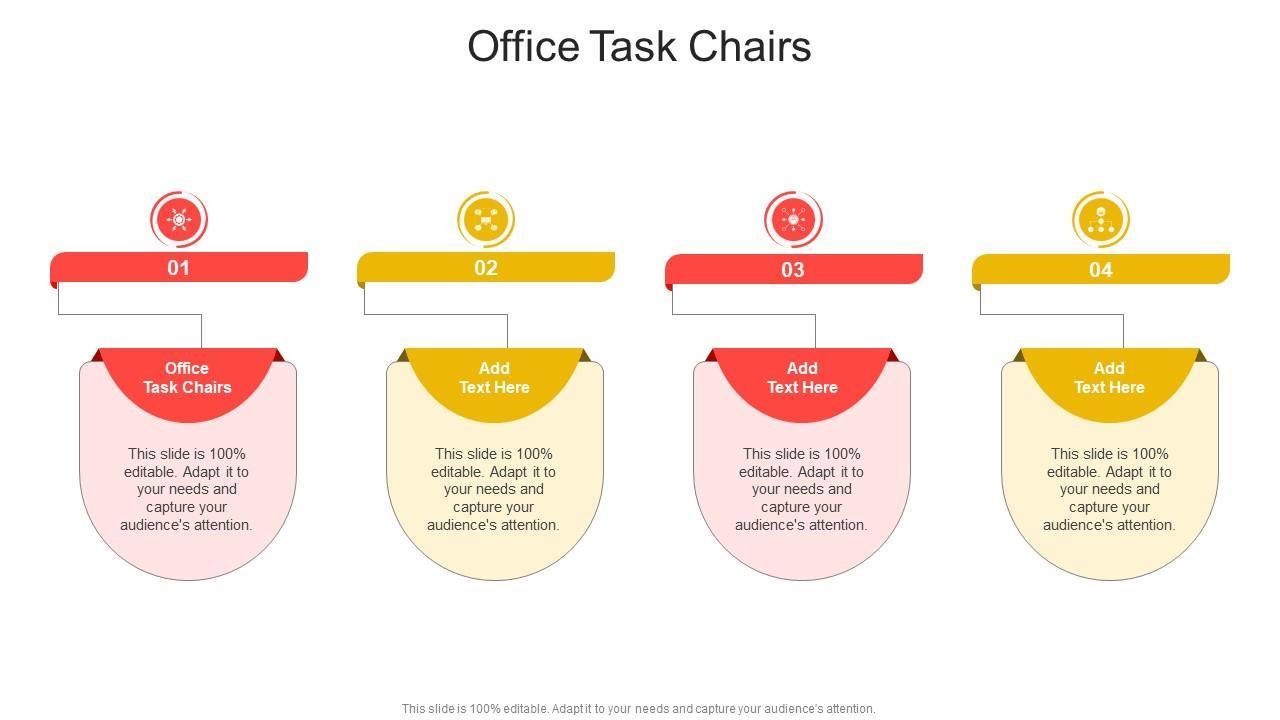 Office Task Chairs

01

Office Task Chairs

This slide is 100% editable. Adapt it to your needs and capture your audience's attention.

02

Add Text Here

This slide is 100% editable. Adapt it to your needs and capture your audience's attention.

03

Add Text Here

This slide is 100% editable. Adapt it to your needs and capture your audience's attention.

04

Add Text Here

This slide is 100% editable. Adapt it to your needs and capture your audience's attention.

This slide is 100% editable. Adapt it to your needs and capture your audience's attention.